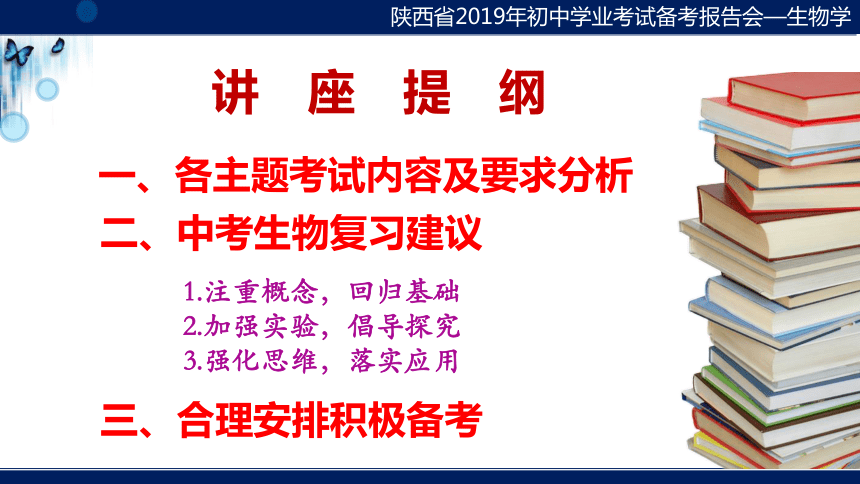 陕西省2019年初中学业考试备考报告会—生物学

讲 座 提 纲

一、各主题考试内容及要求分析

二、中考生物复习建议

1.注重概念，回归基础
2.加强实验，倡导探究
3.强化思维，落实应用

三、合理安排积极备考